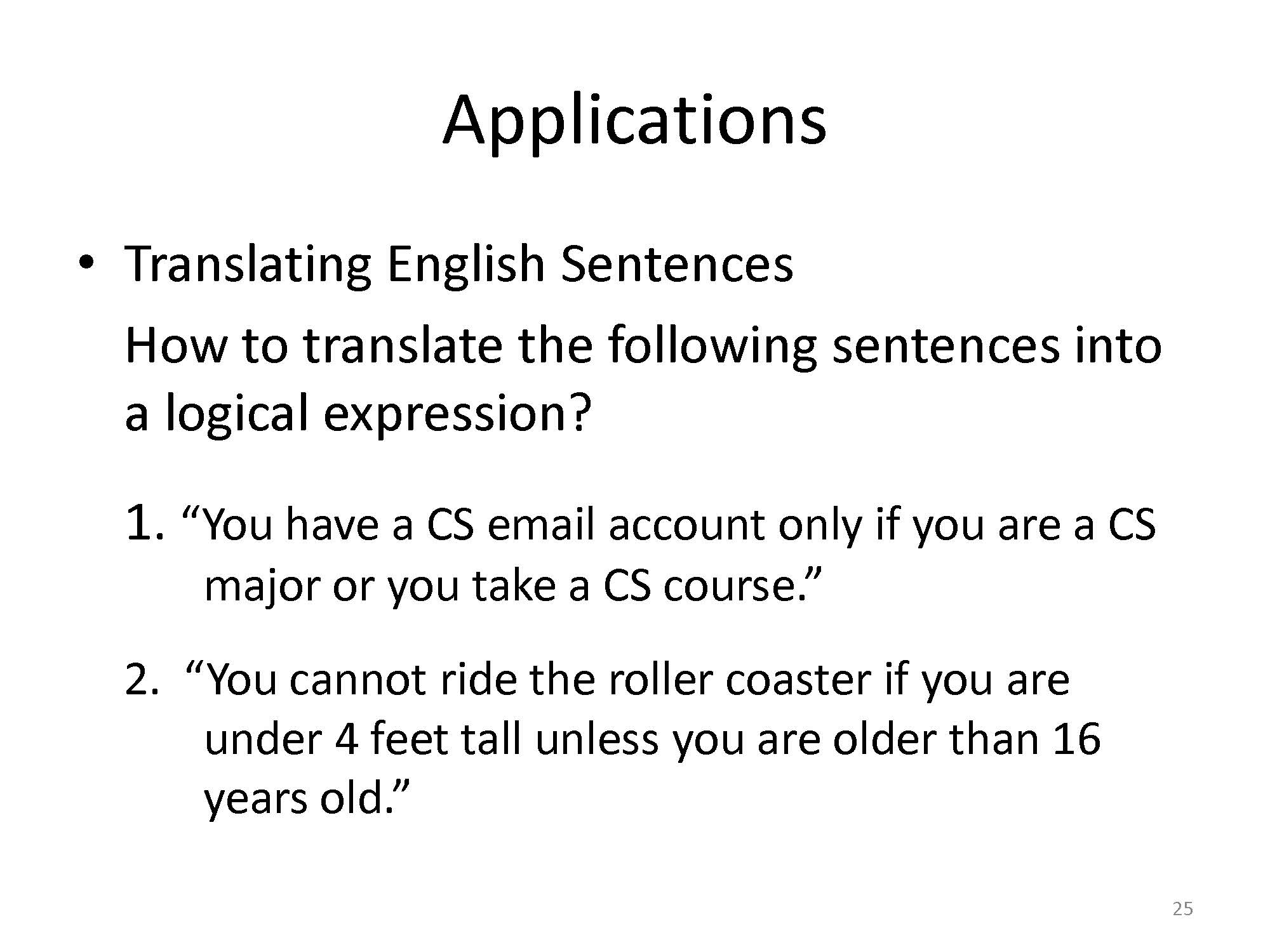 Applications

• Translating English Sentences

How to translate the following sentences into a logical expression?

1. “You have a CS email account only if you are a CS major or you take a CS course.”

2. “You cannot ride the roller coaster if you are under 4 feet tall unless you are older than 16 years old.”

25